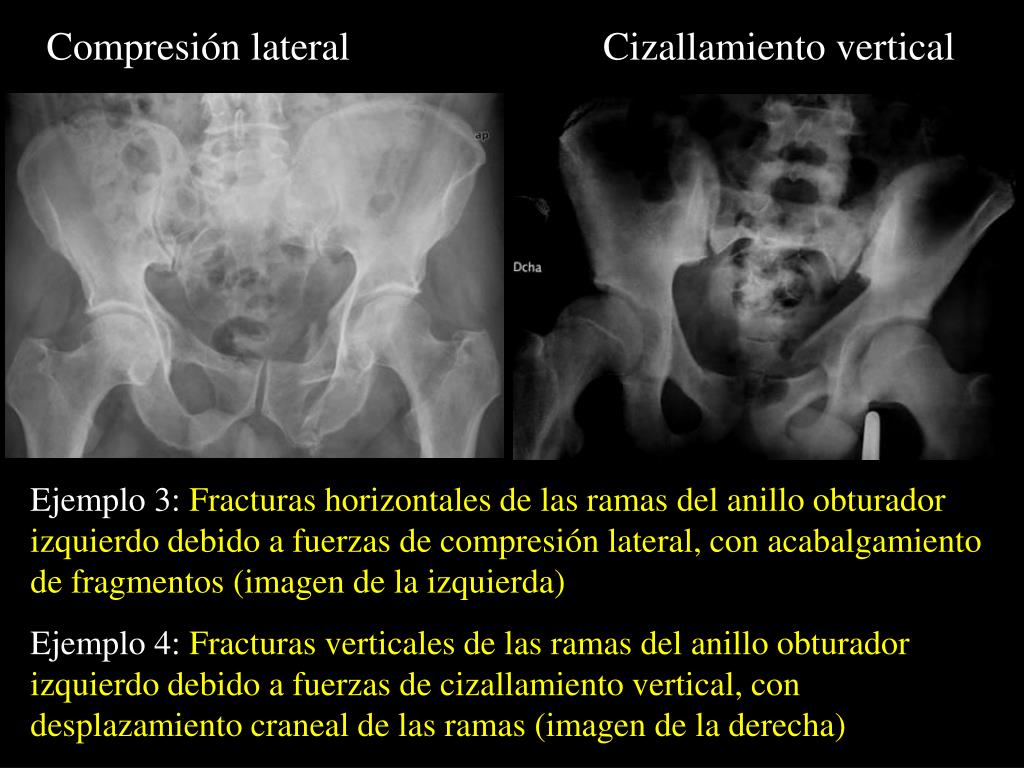 Compresión lateral

Cizallamiento vertical

ap

Dcha

Ejemplo 3: Fracturas horizontales de las ramas del anillo obturador izquierdo debido a fuerzas de compresión lateral, con acabalgamiento de fragmentos (imagen de la izquierda)

Ejemplo 4: Fracturas verticales de las ramas del anillo obturador izquierdo debido a fuerzas de cizallamiento vertical, con desplazamiento craneal de las ramas (imagen de la derecha)